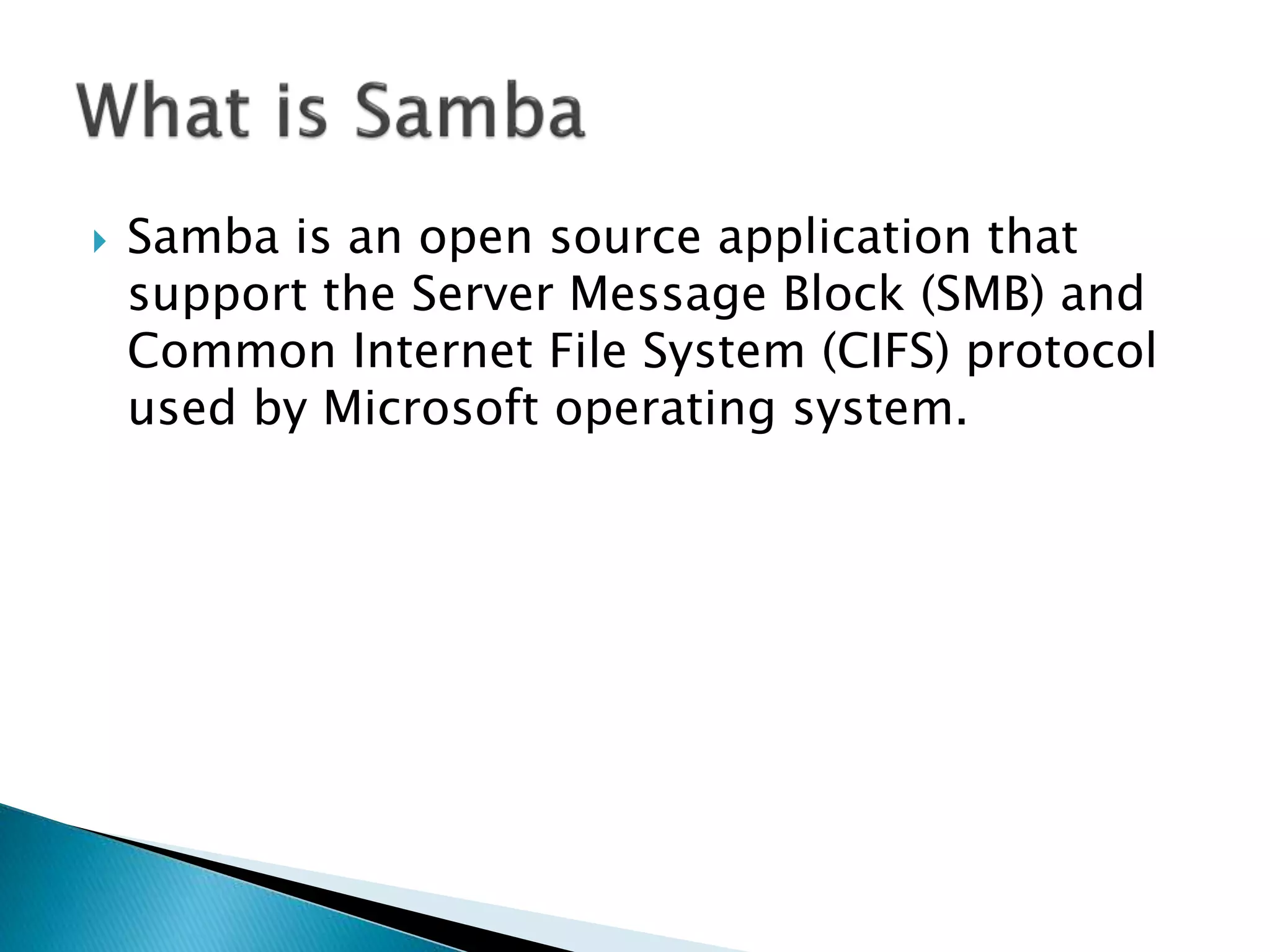 What is Samba

Samba is an open source application that support the Server Message Block (SMB) and Common Internet File System (CIFS) protocol used by Microsoft operating system.